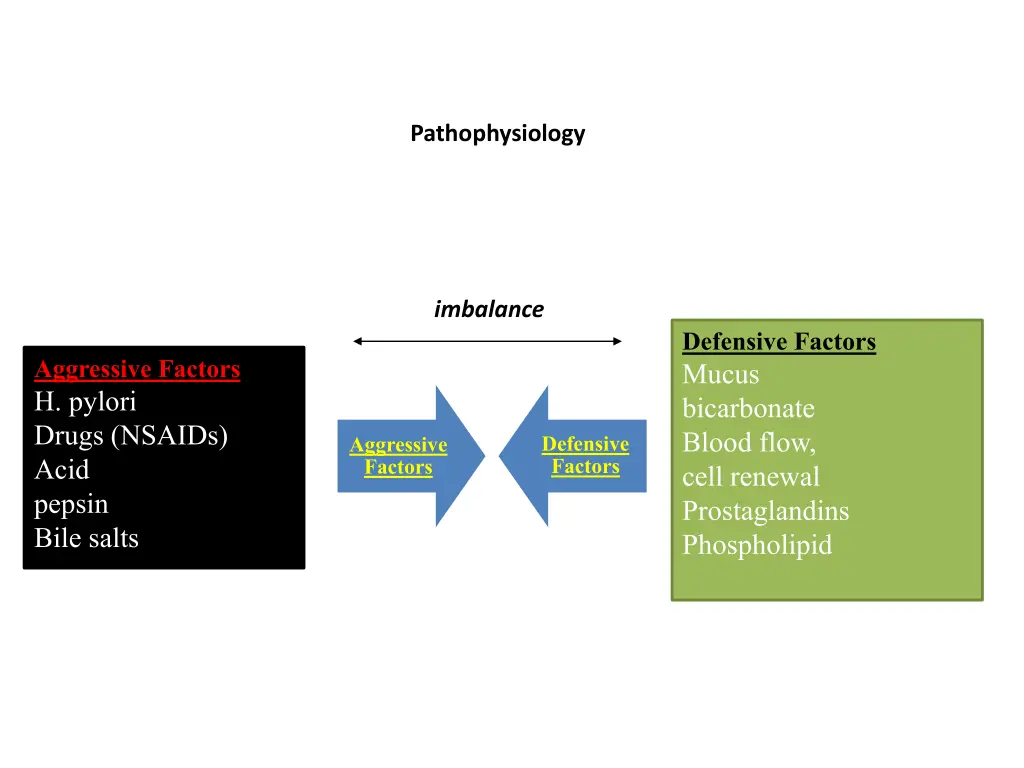 Pathophysiology

imbalance

Aggressive Factors
H. pylori
Drugs (NSAIDs)
Acid
pepsin
Bile salts

Aggressive Factors

Defensive Factors

Defensive Factors
Mucus
bicarbonate
Blood flow,
cell renewal
Prostaglandins
Phospholipid